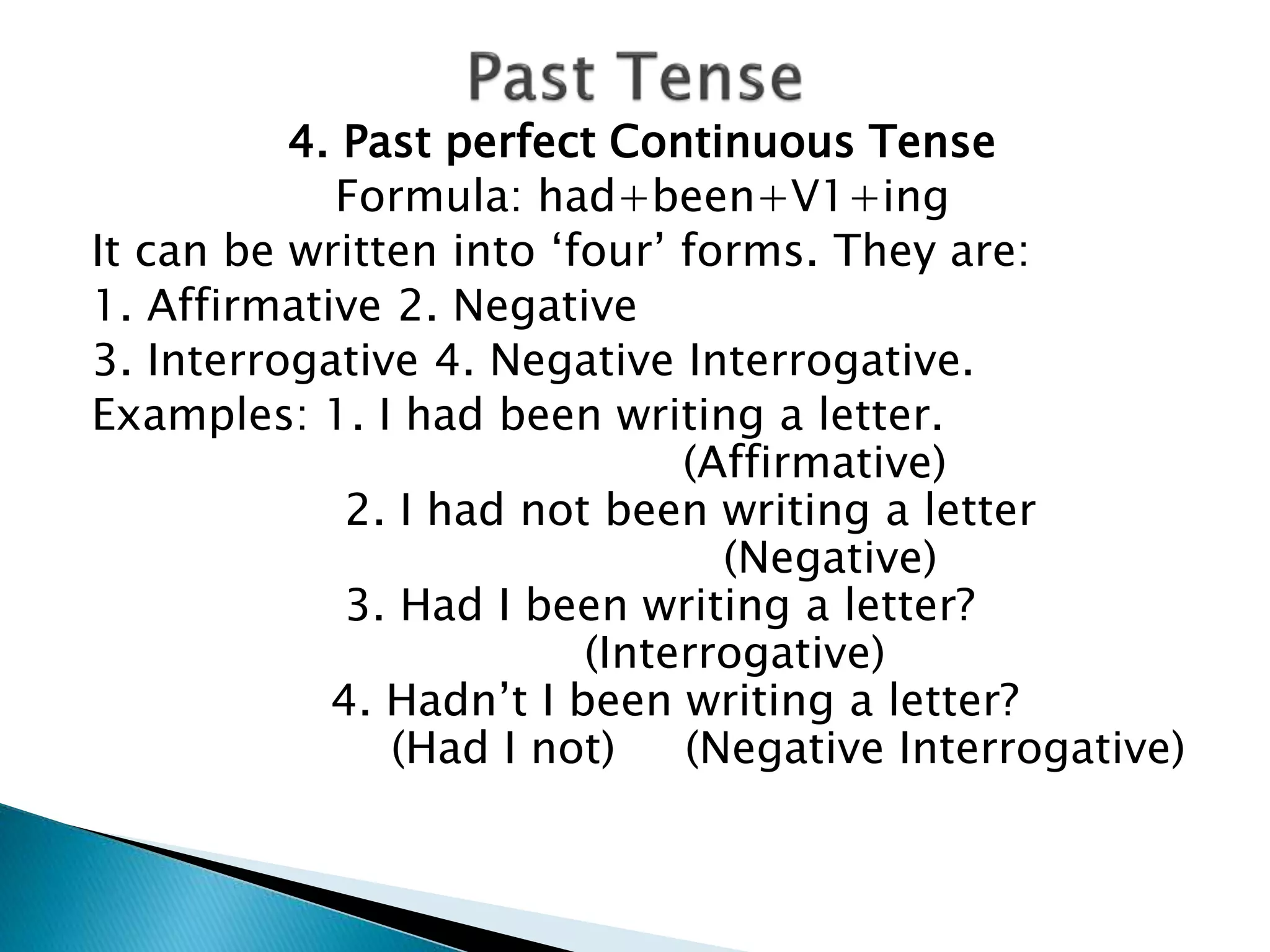 Past Tense

4. Past perfect Continuous Tense

Formula: had+been+V1+ing

It can be written into ‘four’ forms. They are:

1. Affirmative 2. Negative

3. Interrogative 4. Negative Interrogative.

Examples: 1. I had been writing a letter. (Affirmative)

2. I had not been writing a letter (Negative)

3. Had I been writing a letter? (Interrogative)

4. Hadn’t I been writing a letter? (Had I not) (Negative Interrogative)